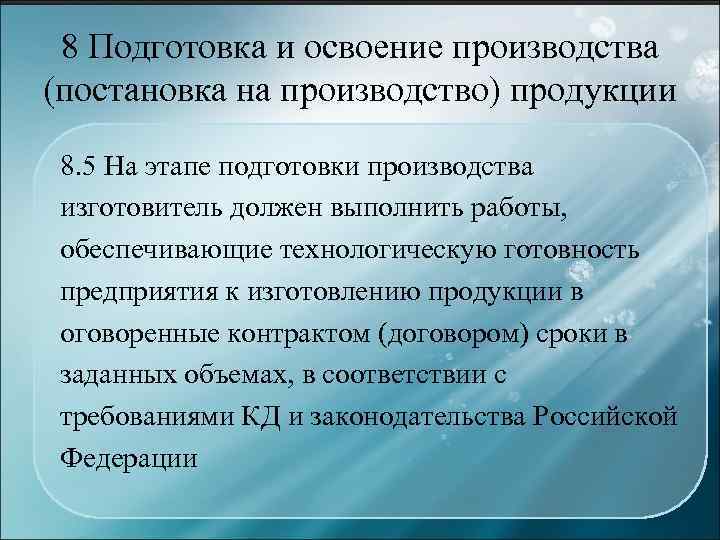 8 Подготовка и освоение производства (постановка на производство) продукции

8.5 На этапе подготовки производства изготовитель должен выполнить работы, обеспечивающие технологическую готовность предприятия к изготовлению продукции в оговоренные контрактом (договором) сроки в заданных объемах, в соответствии с требованиями КД и законодательства Российской Федерации